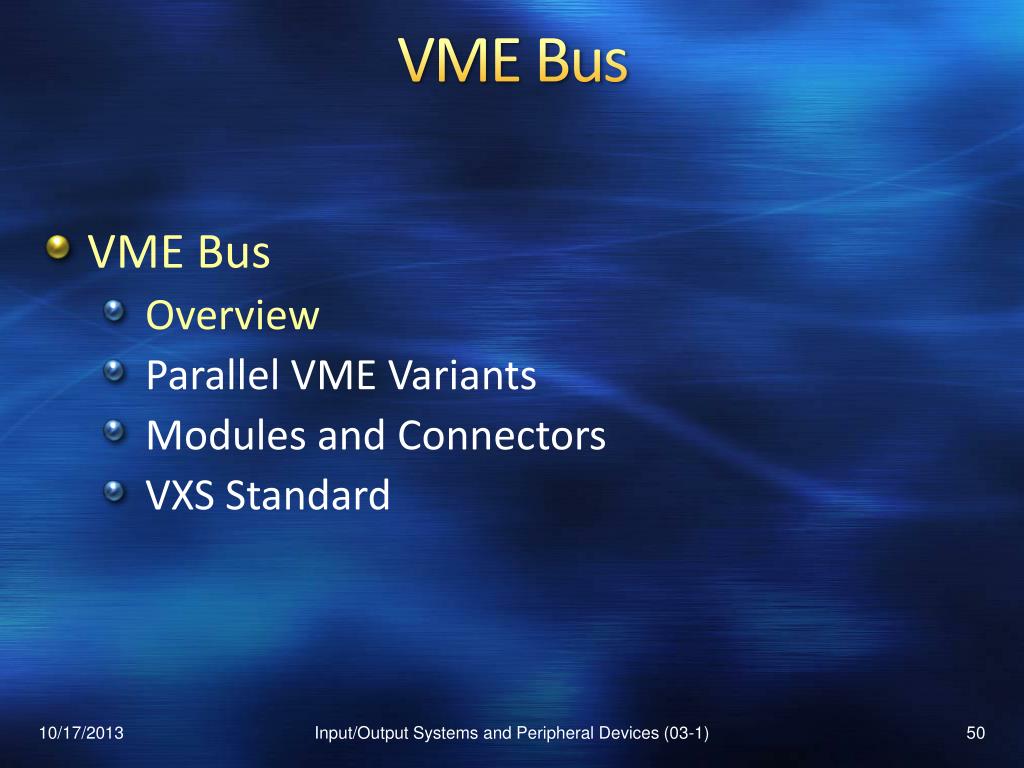 VME Bus

VME Bus
Overview
Parallel VME Variants
Modules and Connectors
VXS Standard

10/17/2013
Input/Output Systems and Peripheral Devices (03-1)
50